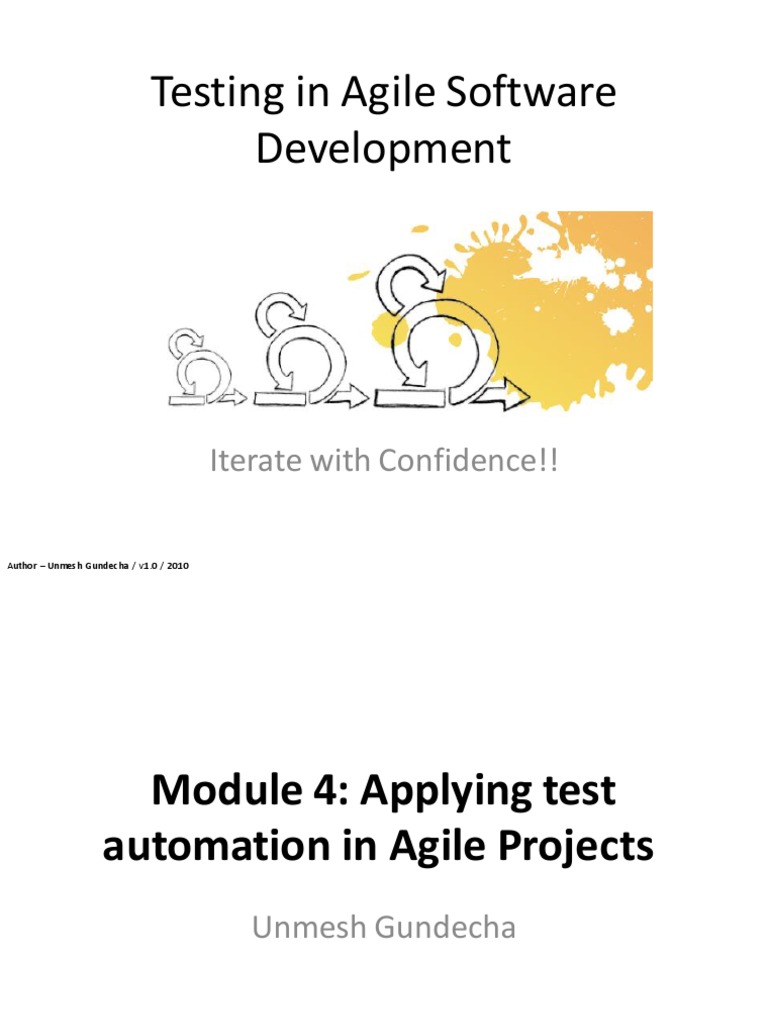 Testing in Agile Software Development

Iterate with Confidence!!

Author – Unmesh Gundecha / v1.0 / 2010

Module 4: Applying test automation in Agile Projects

Unmesh Gundecha